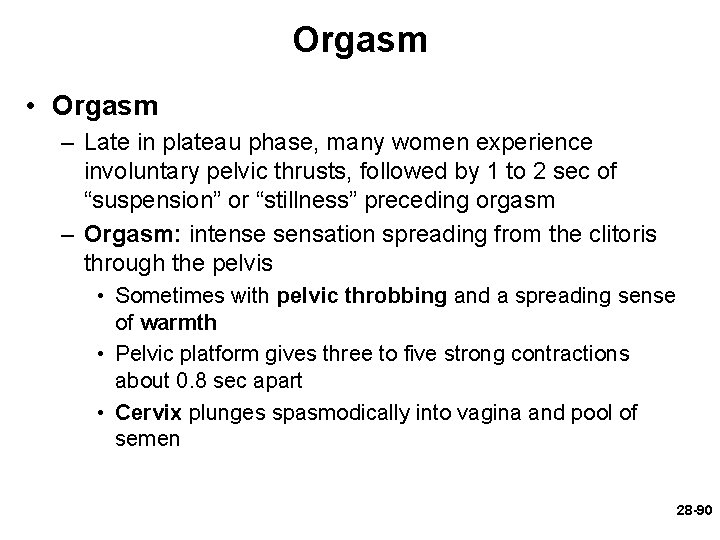 Orgasm

• Orgasm
– Late in plateau phase, many women experience involuntary pelvic thrusts, followed by 1 to 2 sec of “suspension” or “stillness” preceding orgasm
– Orgasm: intense sensation spreading from the clitoris through the pelvis
• Sometimes with pelvic throbbing and a spreading sense of warmth
• Pelvic platform gives three to five strong contractions about 0.8 sec apart
• Cervix plunges spasmodically into vagina and pool of semen

28-90